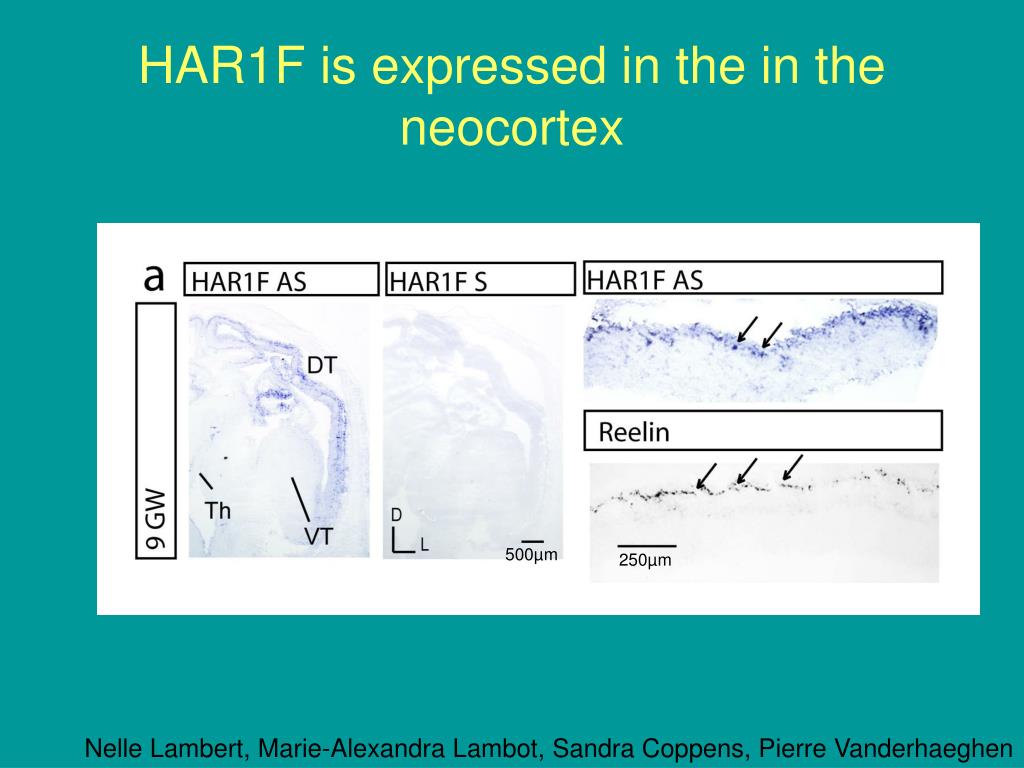 HAR1F is expressed in the in the neocortex

a

9 GW

HAR1F AS

DT

Th

VT

HAR1F S

D

L

500µm

HAR1F AS

Reelin

250µm

Nelle Lambert, Marie-Alexandra Lambot, Sandra Coppens, Pierre Vanderhaeghen